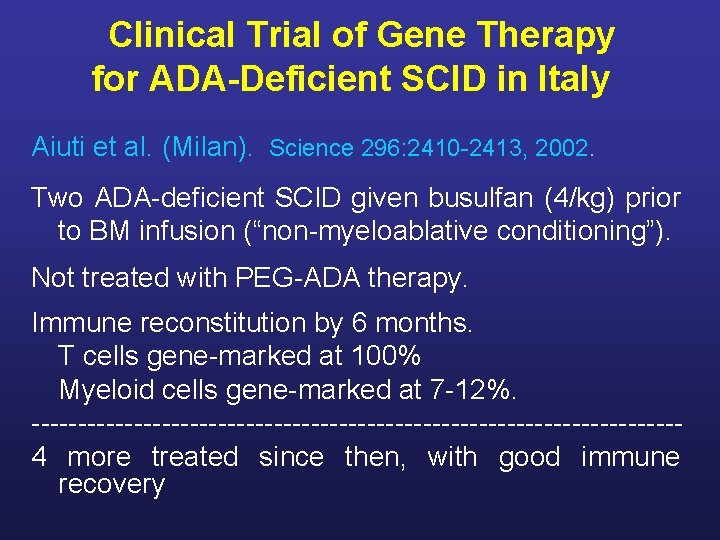 Clinical Trial of Gene Therapy for ADA-Deficient SCID in Italy

Aiuti et al. (Milan). Science 296:2410-2413, 2002.

Two ADA-deficient SCID given busulfan (4/kg) prior to BM infusion (“non-myeloablative conditioning”).

Not treated with PEG-ADA therapy.

Immune reconstitution by 6 months.
T cells gene-marked at 100%
Myeloid cells gene-marked at 7-12%.

------------------------------------------------------------------

4 more treated since then, with good immune recovery